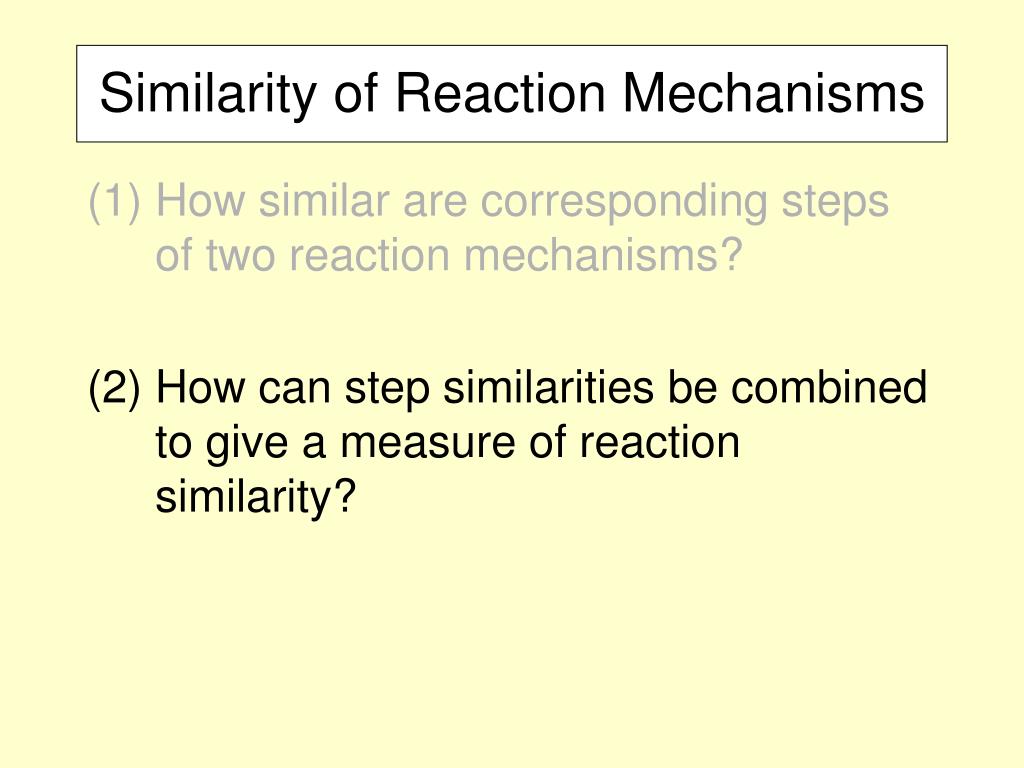 Similarity of Reaction Mechanisms

(1) How similar are corresponding steps of two reaction mechanisms?

(2) How can step similarities be combined to give a measure of reaction similarity?